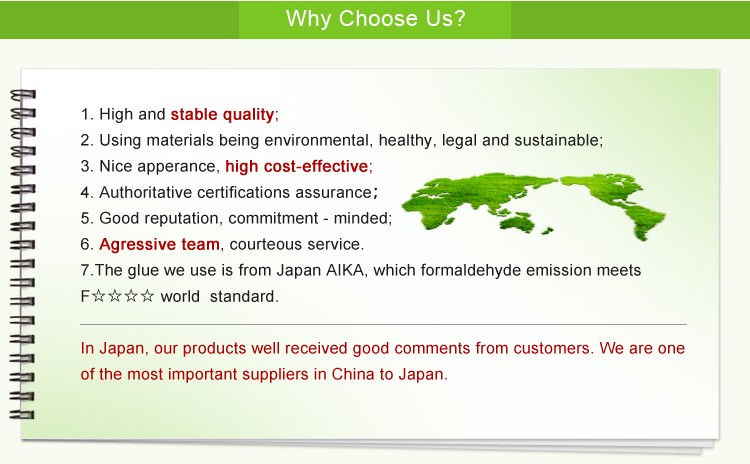 Why Choose Us?

1. High and stable quality;
2. Using materials being environmental, healthy, legal and sustainable;
3. Nice apperance, high cost-effective;
4. Authoritative certifications assurance;
5. Good reputation, commitment - minded;
6. Agressive team, courteous service.
7.The glue we use is from Japan AIKA, which formaldehyde emission meets F☆☆☆☆ world standard.

In Japan, our products well received good comments from customers. We are one of the most important suppliers in China to Japan.